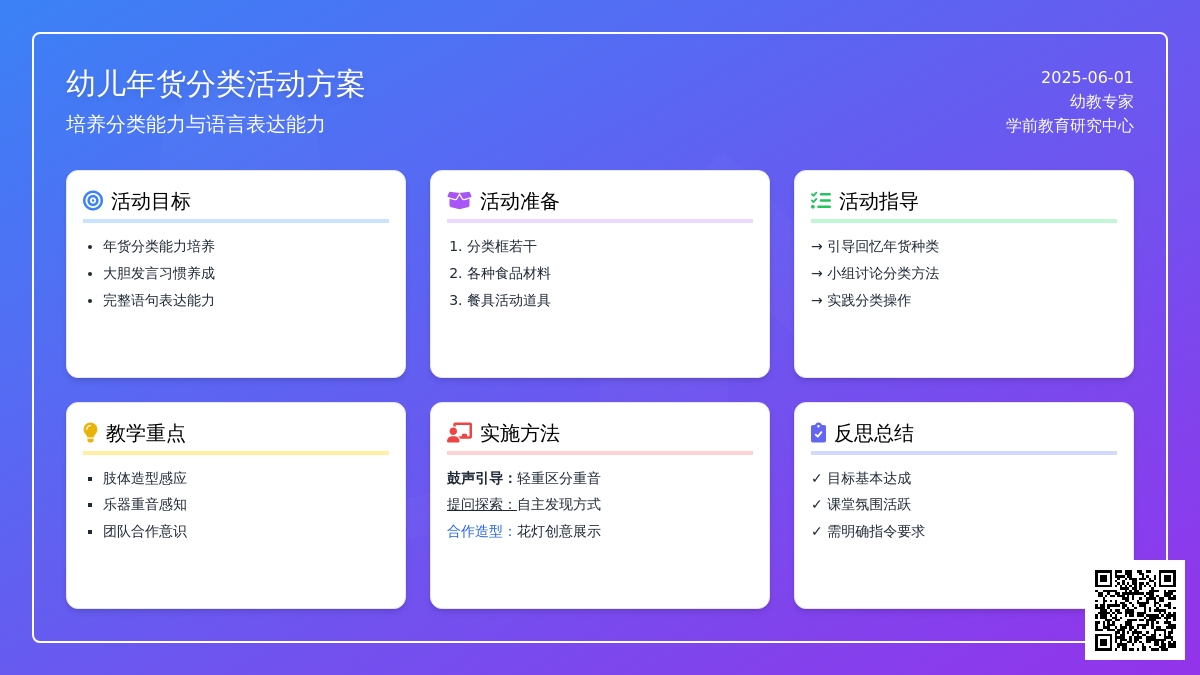 幼儿年货分类活动方案
培养分类能力与语言表达能力

2025-06-01
幼教专家
学前教育研究中心

活动目标
- 年货分类能力培养
- 大胆发言习惯养成
- 完整语句表达能力

活动准备
1. 分类框若干
2. 各种食品材料
3. 餐具活动道具

活动指导
→ 引导回忆年货种类
→ 小组讨论分类方法
→ 实践分类操作

教学重点
- 肢体造型感应
- 乐器重音感知
- 团队合作意识

实施方法
鼓声引导：轻重区分重音
提问探索：自主发现方式
合作造型：花灯创意展示

反思总结
✓ 目标基本达成
✓ 课堂氛围活跃
✓ 需明确指令要求